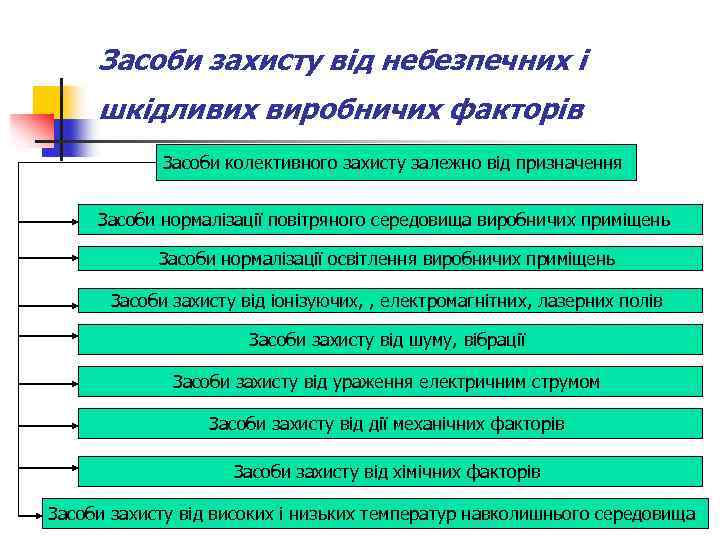 Засоби захисту від небезпечних і шкідливих виробничих факторів

Засоби колективного захисту залежно від призначення

Засоби нормалізації повітряного середовища виробничих приміщень

Засоби нормалізації освітлення виробничих приміщень

Засоби захисту від іонізуючих, , електромагнітних, лазерних полів

Засоби захисту від шуму, вібрації

Засоби захисту від ураження електричним струмом

Засоби захисту від дії механічних факторів

Засоби захисту від хімічних факторів

Засоби захисту від високих і низьких температур навколишнього середовища